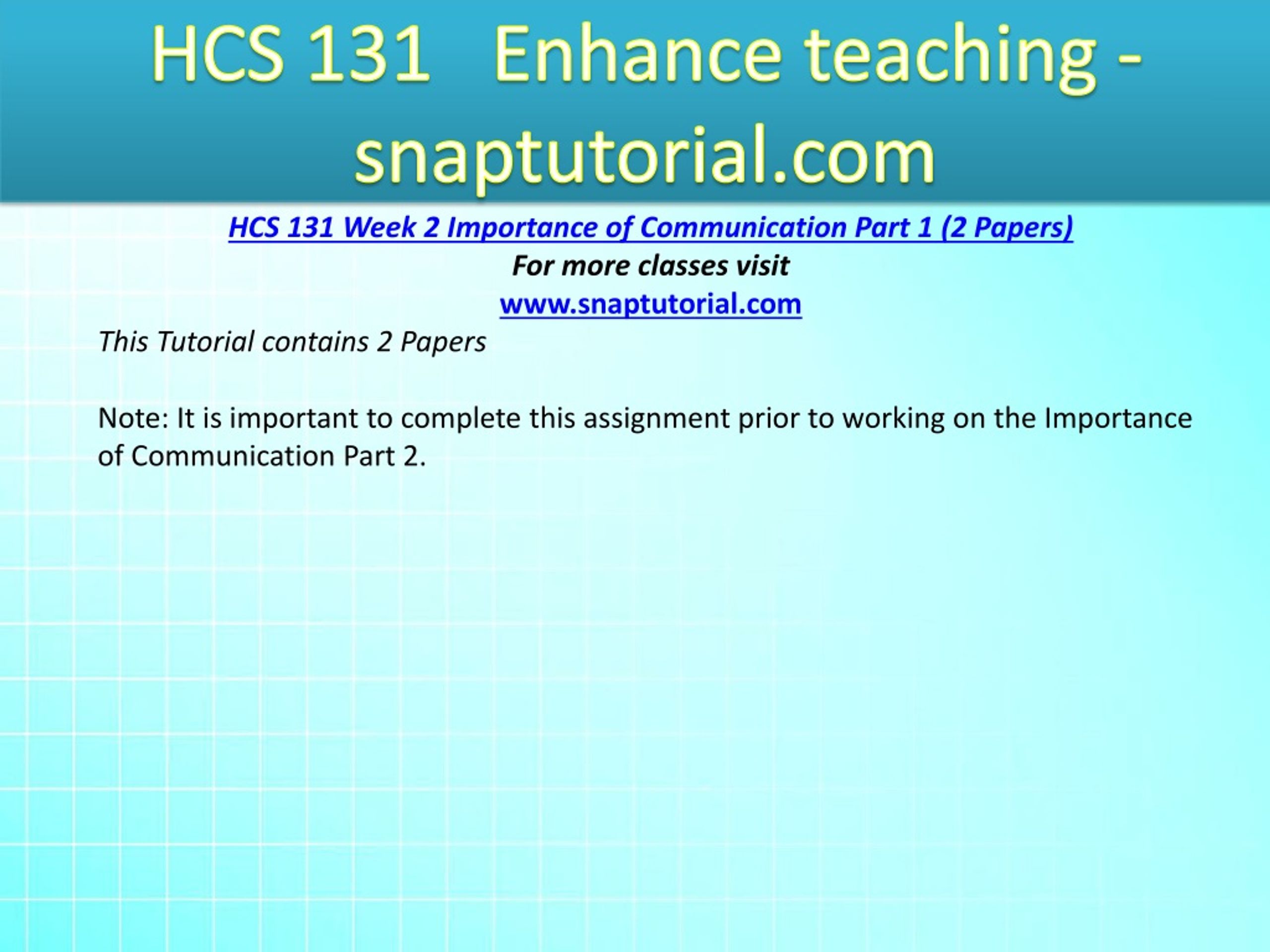 HCS 131 Enhance teaching - snaptutorial.com

HCS 131 Week 2 Importance of Communication Part 1 (2 Papers)
For more classes visit
www.snaptutorial.com

This Tutorial contains 2 Papers

Note: It is important to complete this assignment prior to working on the Importance of Communication Part 2.